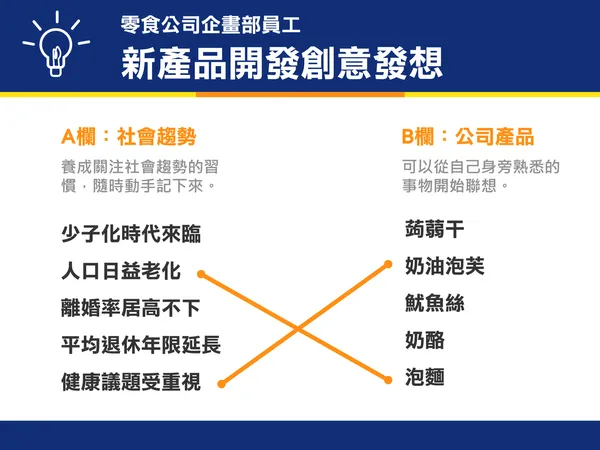 零食公司企畫部員工
新產品開發創意發想

A欄：社會趨勢
養成關注社會趨勢的習慣，隨時動手記下來。

少子化時代來臨
人口日益老化
離婚率居高不下
平均退休年限延長
健康議題受重視

B欄：公司產品
可以從自己身旁熟悉的事物開始聯想。

蒟蒻干
奶油泡芙
魷魚絲
奶酪
泡麵